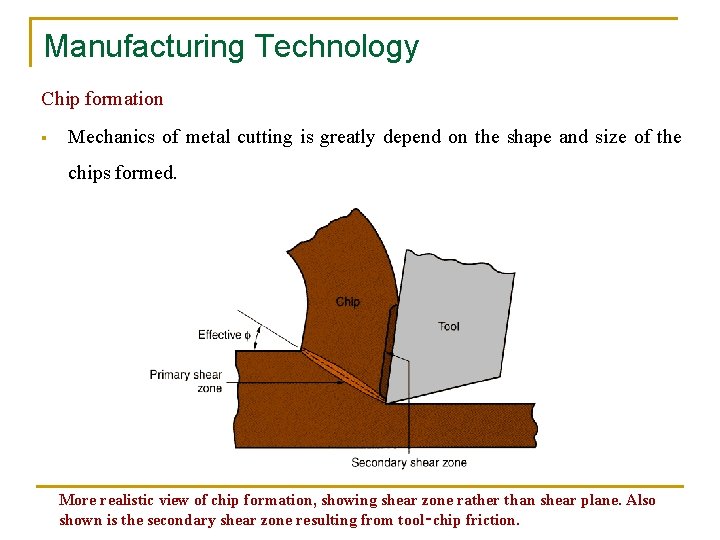 Manufacturing Technology

Chip formation

▪ Mechanics of metal cutting is greatly depend on the shape and size of the chips formed.

Chip

Tool

Effective $\phi$

Primary shear zone

Secondary shear zone

More realistic view of chip formation, showing shear zone rather than shear plane. Also shown is the secondary shear zone resulting from tool-chip friction.